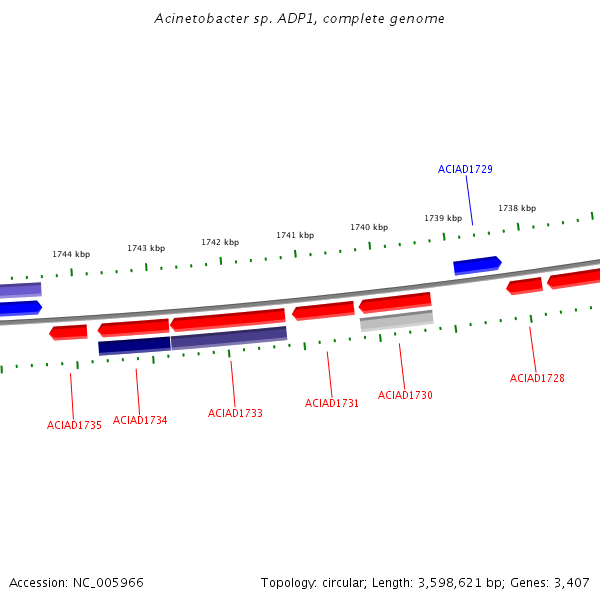 Acinetobacter sp. ADP1, complete genome

ACIAD1729

1744 kbp
1743 kbp
1742 kbp
1741 kbp
1740 kbp
1739 kbp
1738 kbp

ACIAD1735
ACIAD1734
ACIAD1733
ACIAD1731
ACIAD1730
ACIAD1728

Accession: NC_005966

Topology: circular; Length: 3,598,621 bp; Genes: 3,407